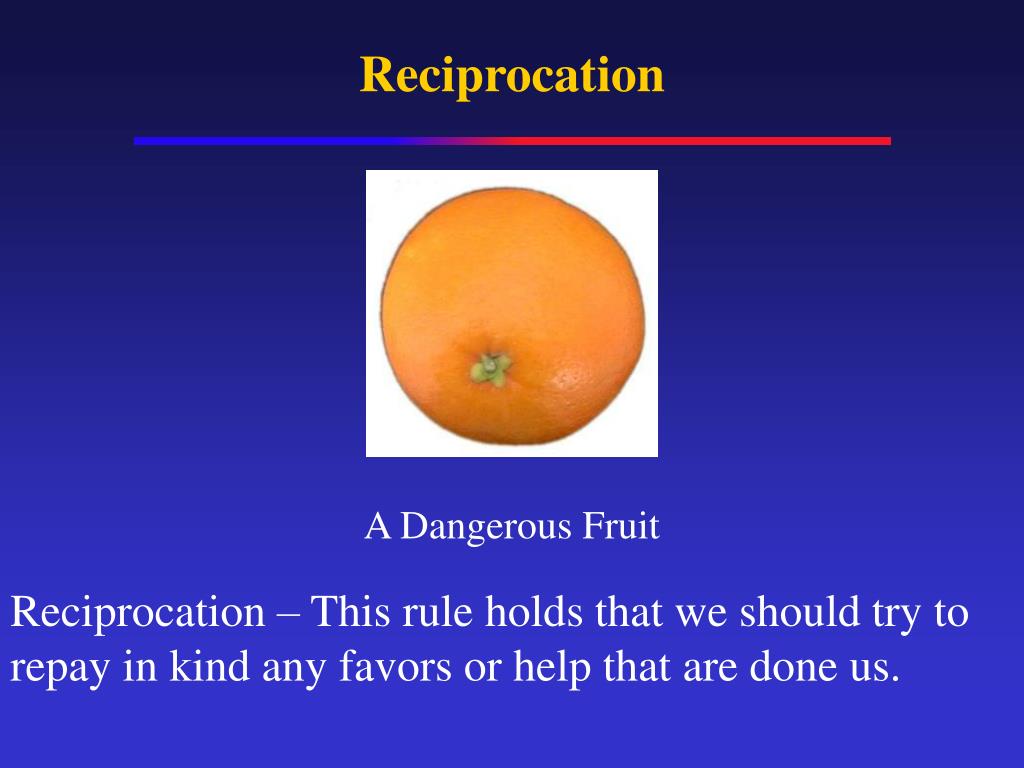 Reciprocation

A Dangerous Fruit

Reciprocation – This rule holds that we should try to repay in kind any favors or help that are done us.